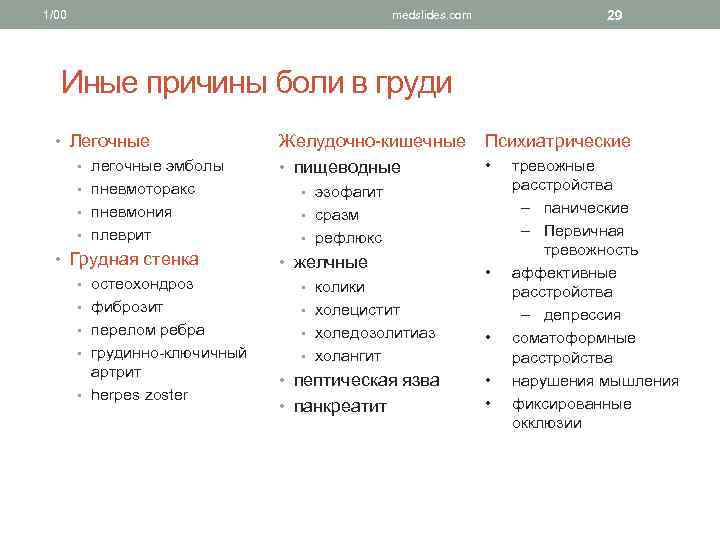 1/00 medslides.com 29

Иные причины боли в груди

• Легочные
  • легочные эмболы
  • пневмоторакс
  • пневмония
  • плеврит
• Грудная стенка
  • остеохондроз
  • фиброзит
  • перелом ребра
  • грудинно-ключичный артрит
  • herpes zoster

Желудочно-кишечные
• пищеводные
  • эзофагит
  • сразм
  • рефлюкс
• желчные
  • колики
  • холецистит
  • холедозолитиаз
  • холангит
• пептическая язва
• панкреатит

Психиатрические
• тревожные расстройства
  – панические
  – Первичная тревожность
• аффективные расстройства
  – депрессия
• соматоформные расстройства
• нарушения мышления
• фиксированные окклюзии